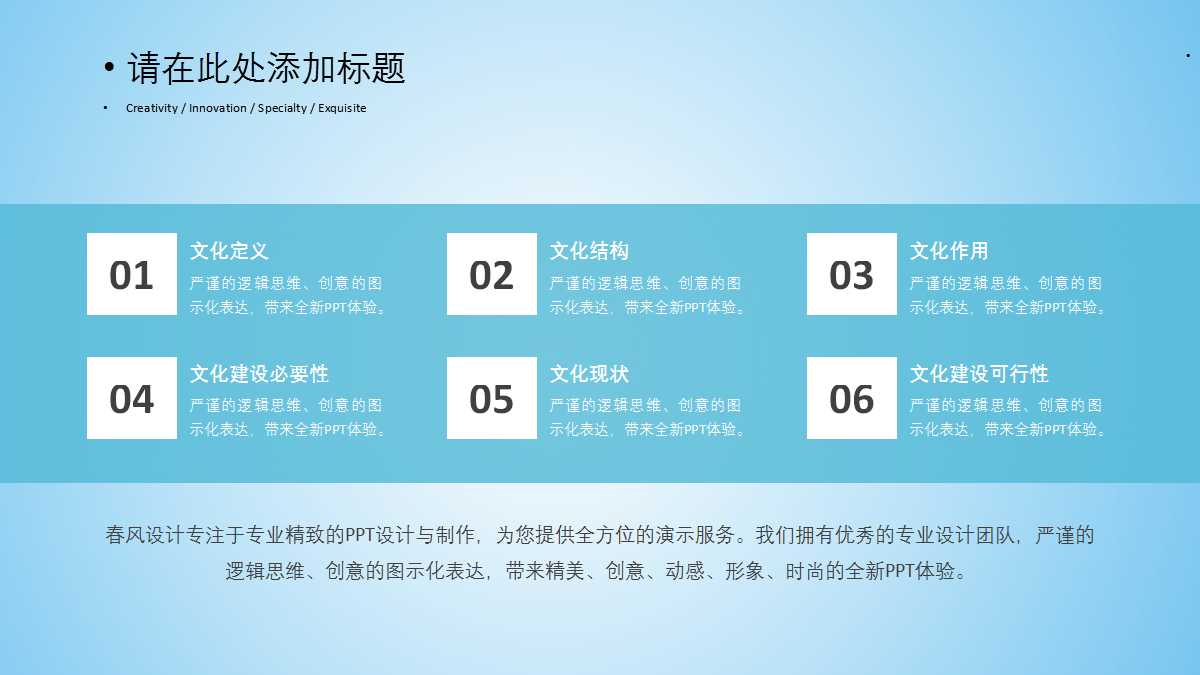 • 请在此处添加标题

• Creativity / Innovation / Specialty / Exquisite

01

文化定义

严谨的逻辑思维、创意的图示化表达，带来全新PPT体验。

02

文化结构

严谨的逻辑思维、创意的图示化表达，带来全新PPT体验。

03

文化作用

严谨的逻辑思维、创意的图示化表达，带来全新PPT体验。

04

文化建设必要性

严谨的逻辑思维、创意的图示化表达，带来全新PPT体验。

05

文化现状

严谨的逻辑思维、创意的图示化表达，带来全新PPT体验。

06

文化建设可行性

严谨的逻辑思维、创意的图示化表达，带来全新PPT体验。

春风设计专注于专业精致的PPT设计与制作，为您提供全方位的演示服务。我们拥有优秀的专业设计团队，严谨的逻辑思维、创意的图示化表达，带来精美、创意、动感、形象、时尚的全新PPT体验。